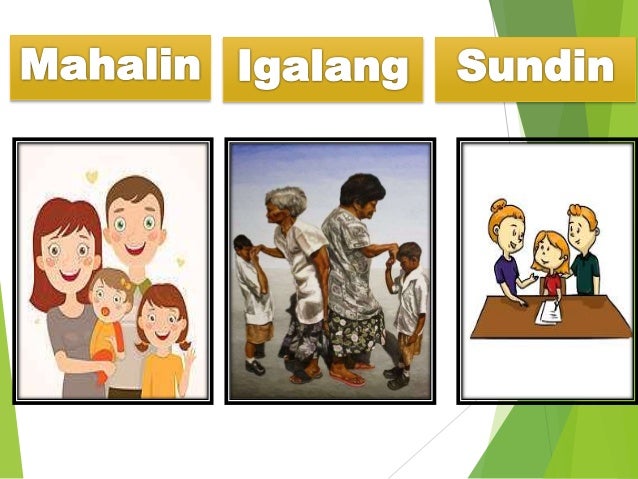 Mahalin

Igalang

Sundin